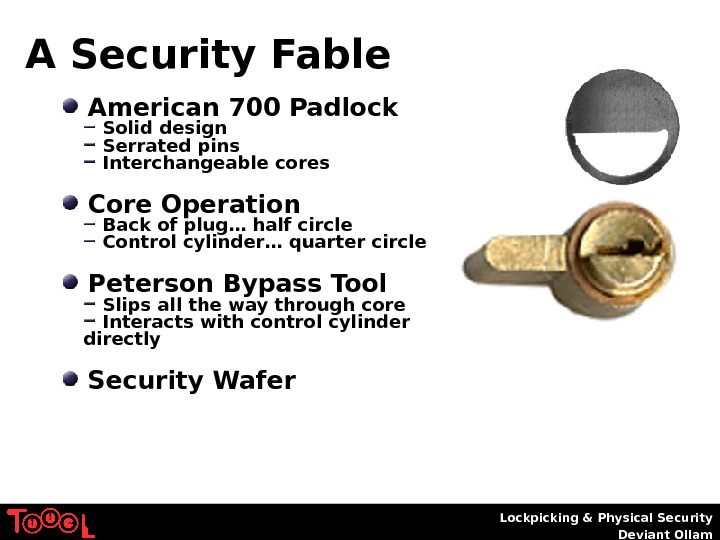 A Security Fable

American 700 Padlock
– Solid design
– Serrated pins
– Interchangeable cores

Core Operation
– Back of plug… half circle
– Control cylinder… quarter circle

Peterson Bypass Tool
– Slips all the way through core
– Interacts with control cylinder directly

Security Wafer

TOOOL

Lockpicking & Physical Security
Deviant Ollam